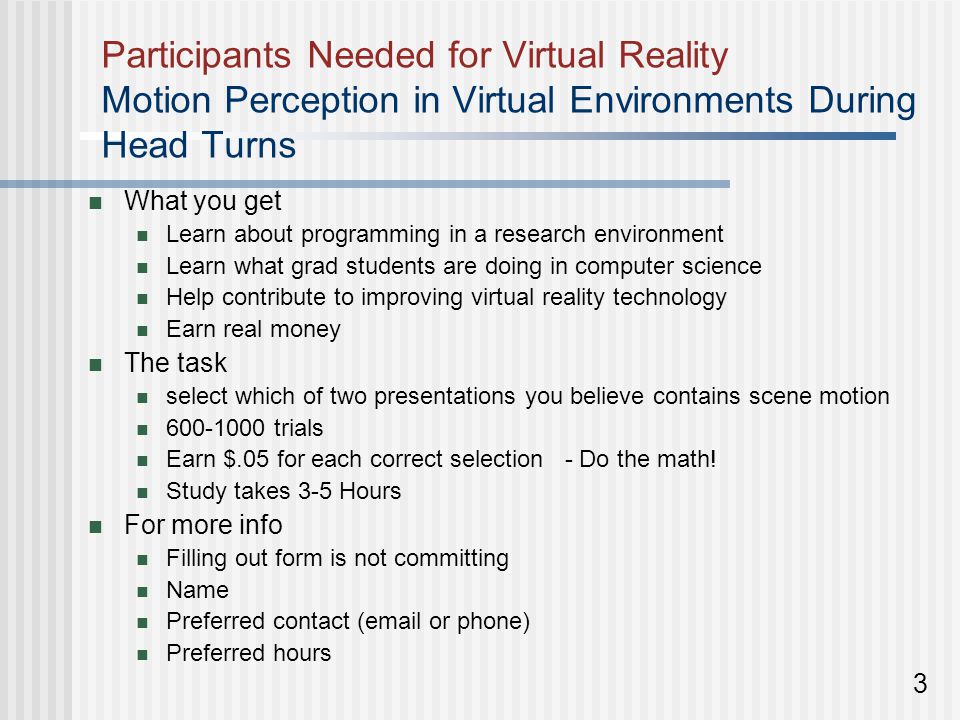 Participants Needed for Virtual Reality
Motion Perception in Virtual Environments During Head Turns

- What you get
  - Learn about programming in a research environment
  - Learn what grad students are doing in computer science
  - Help contribute to improving virtual reality technology
  - Earn real money
- The task
  - select which of two presentations you believe contains scene motion
  - 600-1000 trials
  - Earn \$.05 for each correct selection - Do the math!
  - Study takes 3-5 Hours
- For more info
  - Filling out form is not committing
  - Name
  - Preferred contact (email or phone)
  - Preferred hours

3